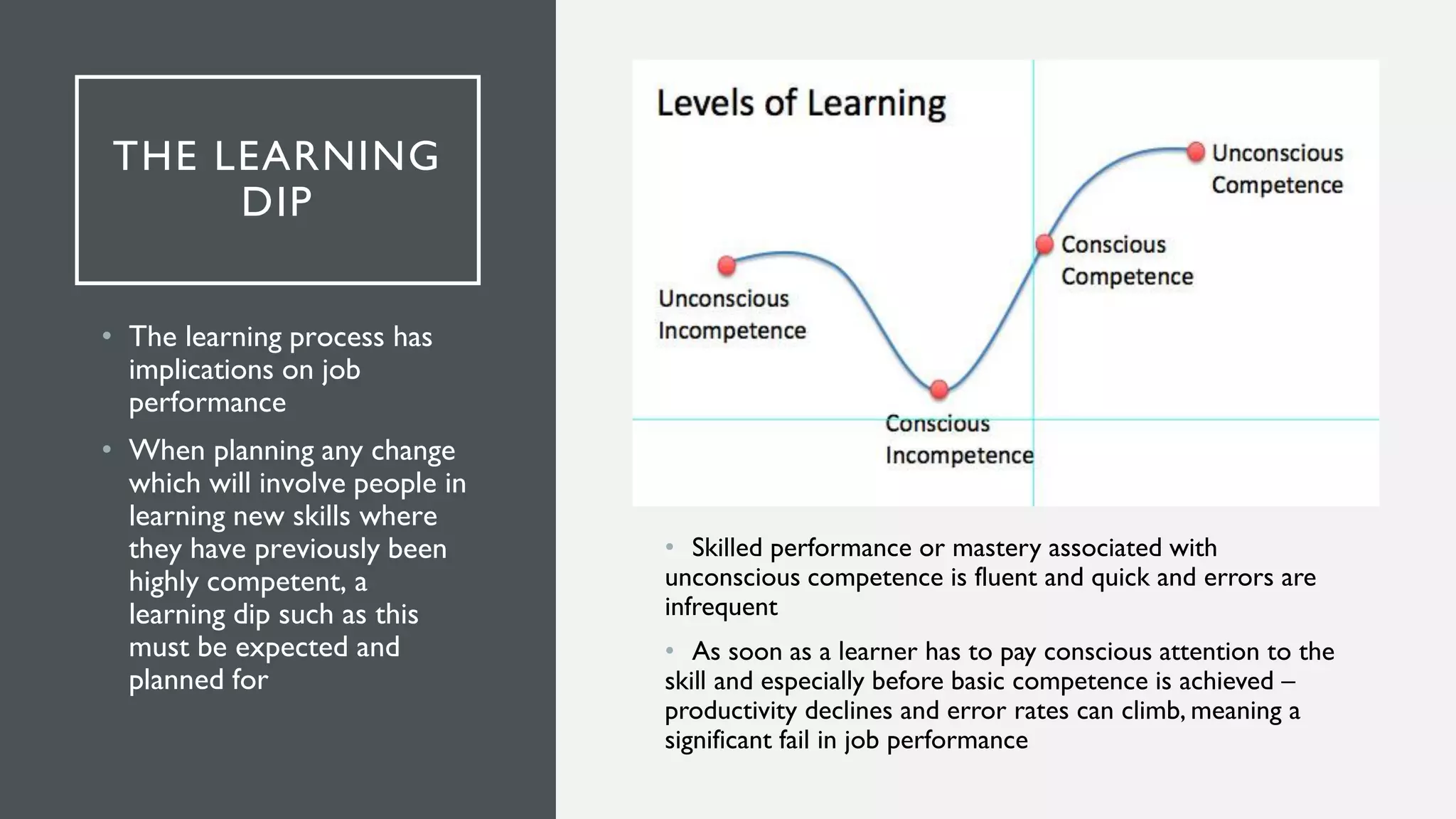 THE LEARNING DIP

• The learning process has implications on job performance

• When planning any change which will involve people in learning new skills where they have previously been highly competent, a learning dip such as this must be expected and planned for

Levels of Learning

Unconscious Incompetence

Conscious Incompetence

Conscious Competence

Unconscious Competence

• Skilled performance or mastery associated with unconscious competence is fluent and quick and errors are infrequent

• As soon as a learner has to pay conscious attention to the skill and especially before basic competence is achieved – productivity declines and error rates can climb, meaning a significant fail in job performance